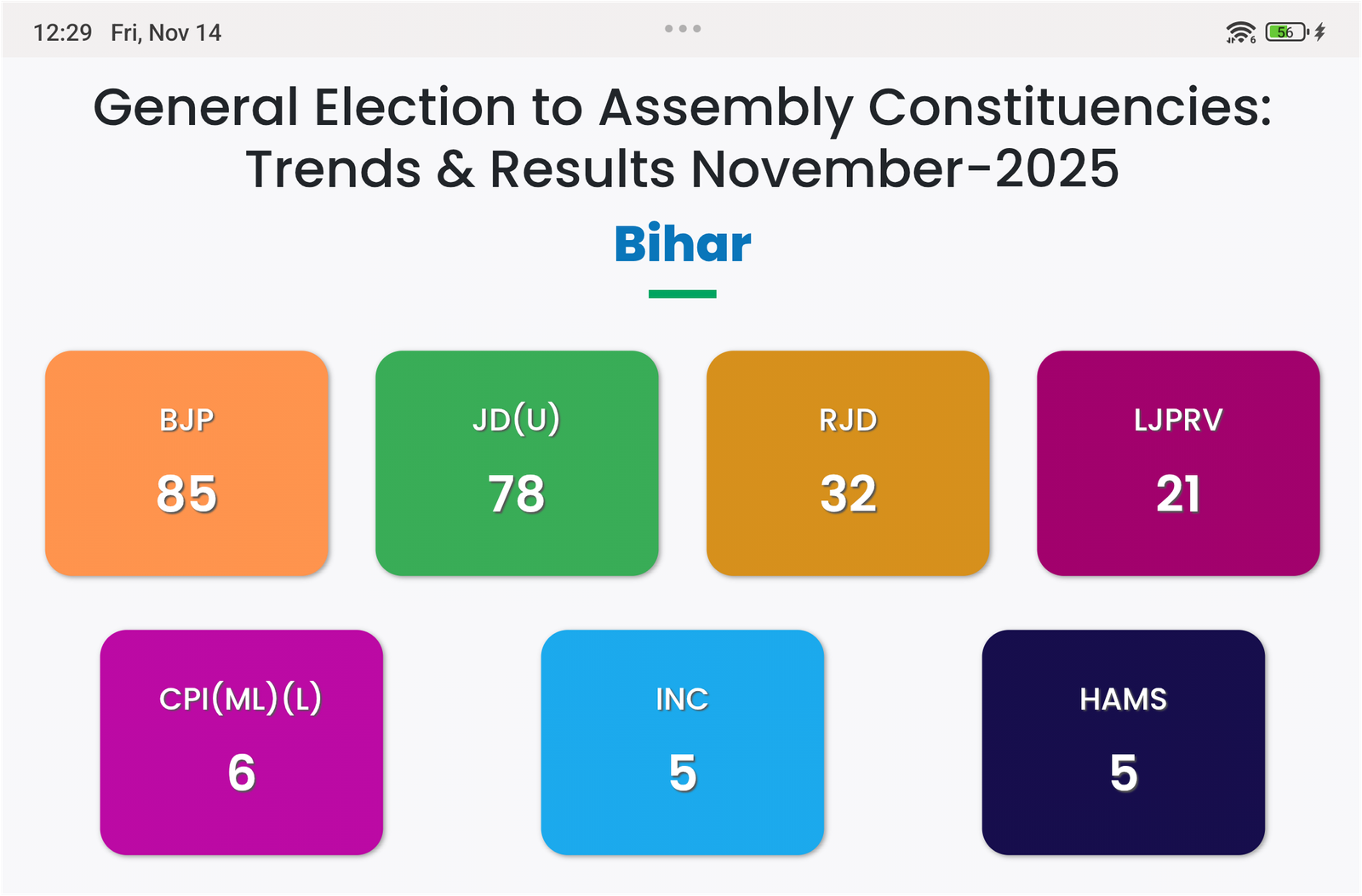 12:29 Fri, Nov 14

56

General Election to Assembly Constituencies: Trends & Results November-2025

Bihar

BJP
85

JD(U)
78

RJD
32

LJPRV
21

CPI(ML)(L)
6

INC
5

HAMS
5